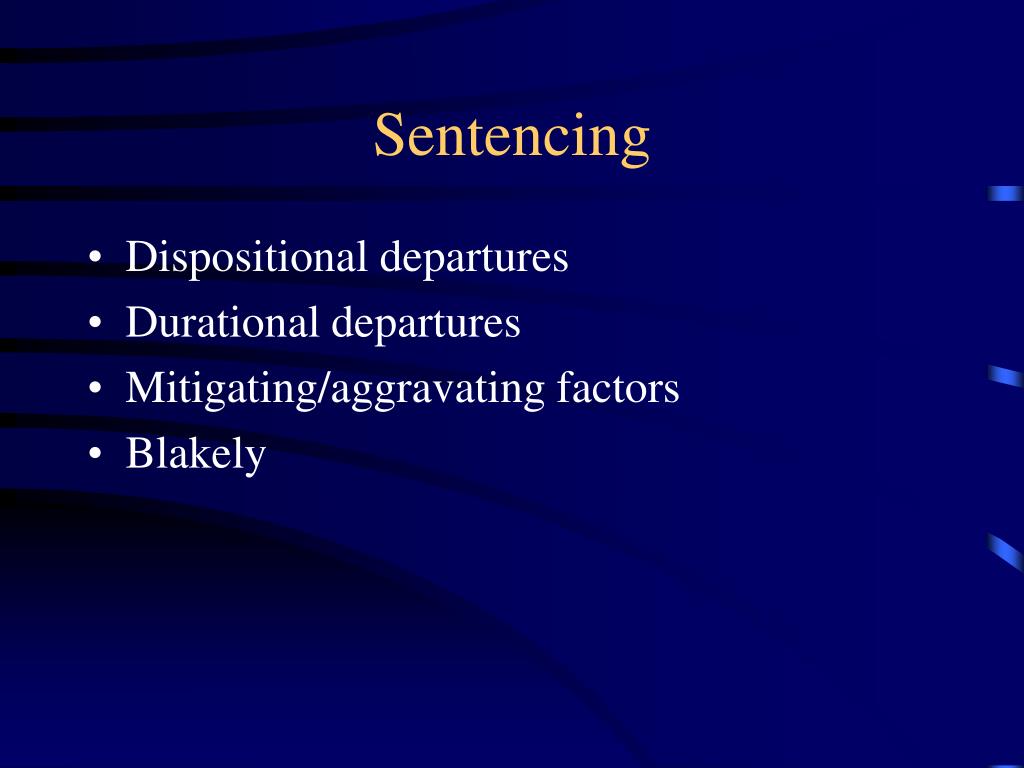 Sentencing

• Dispositional departures
• Durational departures
• Mitigating/aggravating factors
• Blakely